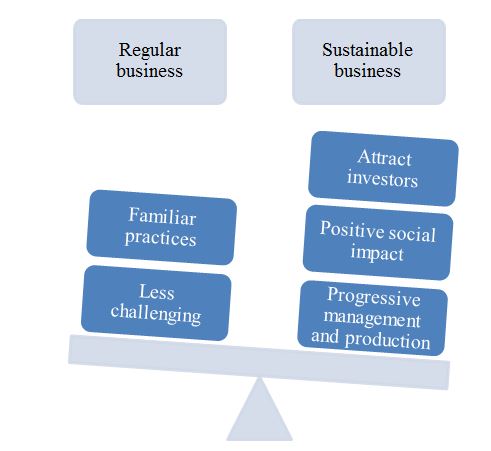 Regular business

Sustainable business

Familiar practices

Less challenging

Attract investors

Positive social impact

Progressive management and production